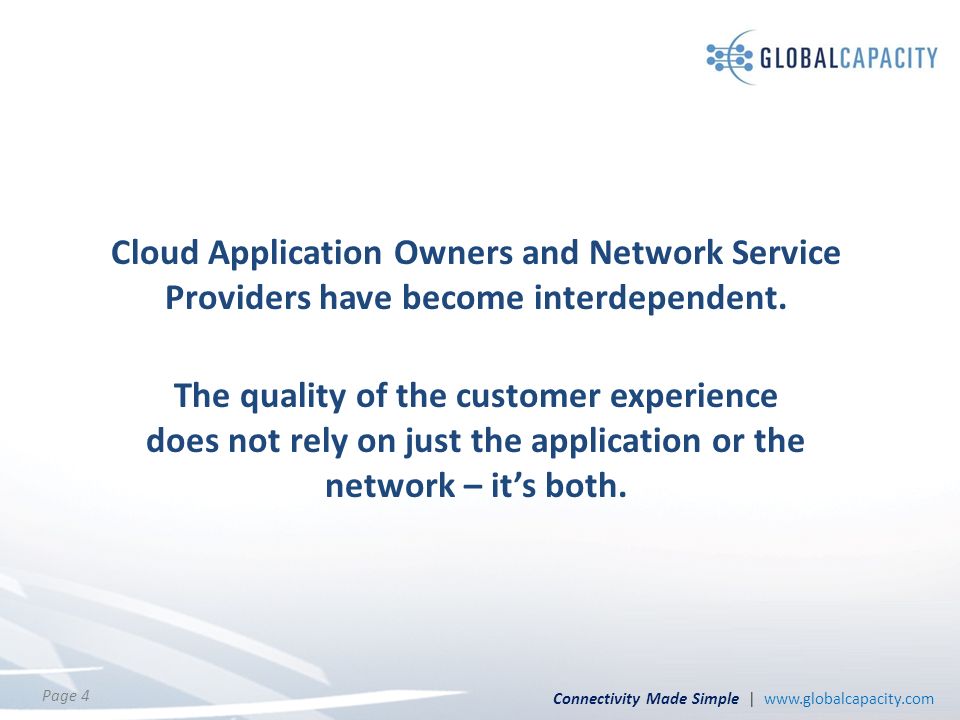 GLOBALCAPACITY

Cloud Application Owners and Network Service Providers have become interdependent.

The quality of the customer experience does not rely on just the application or the network – it's both.

Page 4

Connectivity Made Simple | www.globalcapacity.com